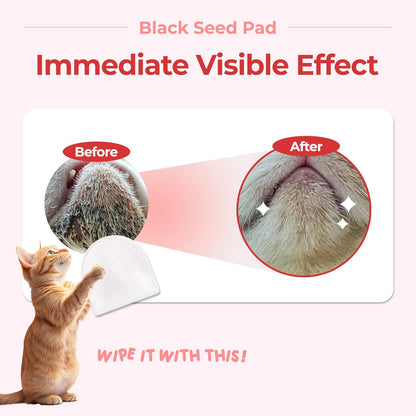 Black Seed Pad

Immediate Visible Effect

Before

After

WIPE IT WITH THIS!